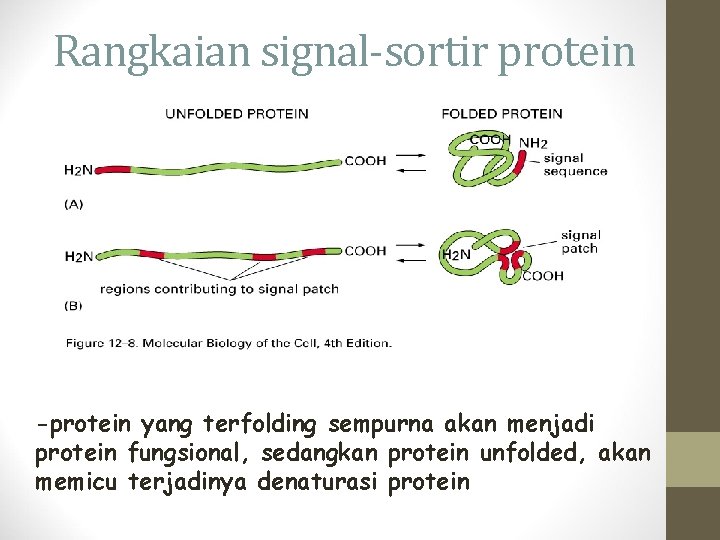 Rangkaian signal-sortir protein

UNFOLDED PROTEIN

FOLDED PROTEIN

$H_2N$

COOH

COOH

$NH_2$

signal sequence

(A)

$H_2N$

COOH

$H_2N$

signal patch

COOH

regions contributing to signal patch

(B)

Figure 12–8. Molecular Biology of the Cell, 4th Edition.

-protein yang terfolding sempurna akan menjadi protein fungsional, sedangkan protein unfolded, akan memicu terjadinya denaturasi protein